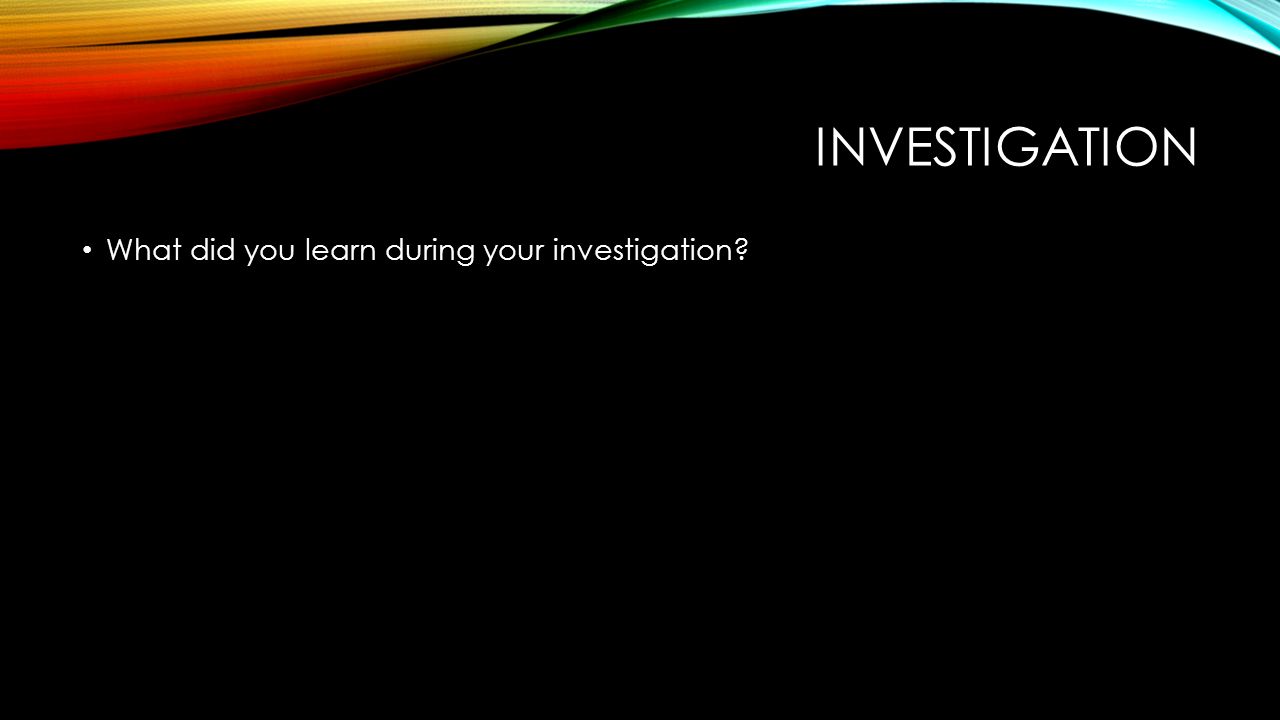 INVESTIGATION

• What did you learn during your investigation?